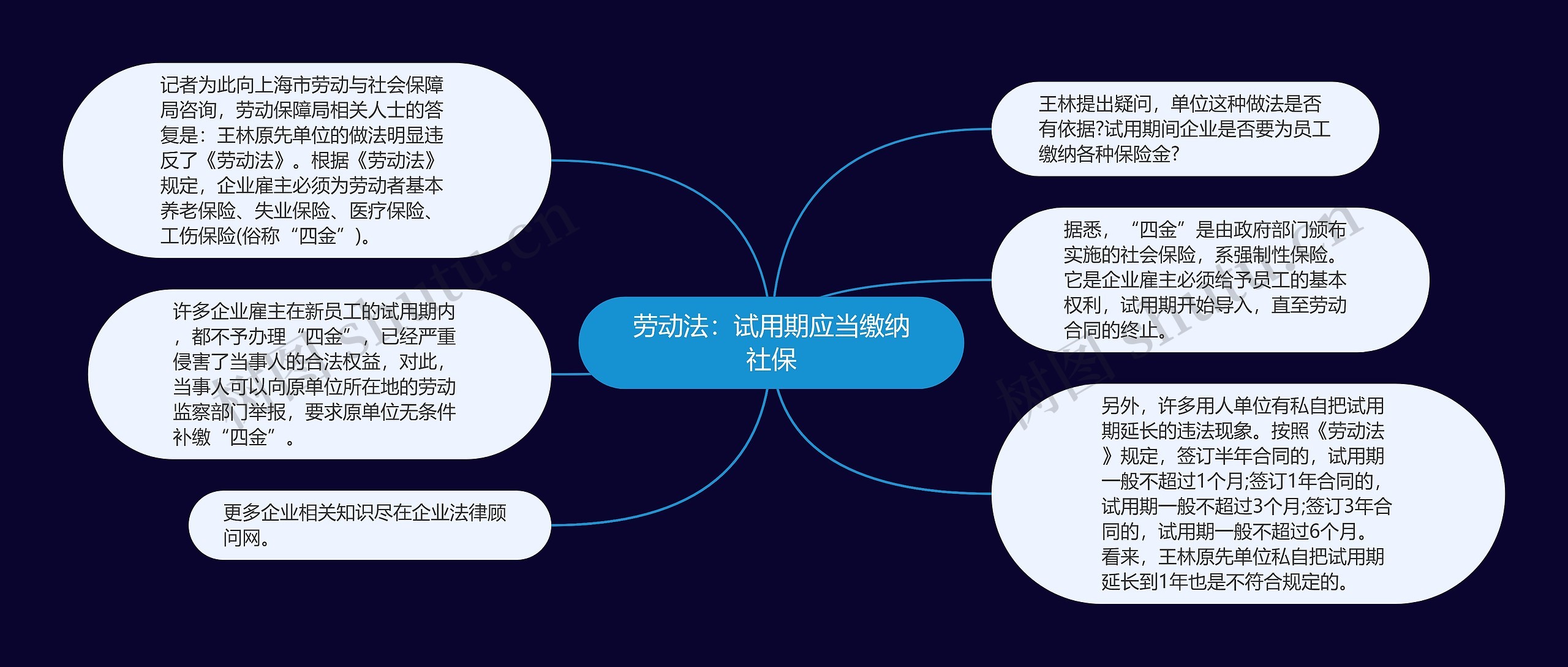 劳动法：试用期应当缴纳社保

王林提出疑问，单位这种做法是否有依据?试用期间企业是否要为员工缴纳各种保险金?

据悉，“四金”是由政府部门颁布实施的社会保险，系强制性保险。它是企业雇主必须给予员工的基本权利，试用期开始导入，直至劳动合同的终止。

另外，许多用人单位有私自把试用期延长的违法现象。按照《劳动法》规定，签订半年合同的，试用期一般不超过1个月;签订1年合同的，试用期一般不超过3个月;签订3年合同的，试用期一般不超过6个月。看来，王林原先单位私自把试用期延长到1年也是不符合规定的。

记者为此向上海市劳动与社会保障局咨询，劳动保障局相关人士的答复是：王林原先单位的做法明显违反了《劳动法》。根据《劳动法》规定，企业雇主必须为劳动者基本养老保险、失业保险、医疗保险、工伤保险(俗称“四金”)。

许多企业雇主在新员工的试用期内，都不予办理“四金”，已经严重侵害了当事人的合法权益，对此，当事人可以向原单位所在地的劳动监察部门举报，要求原单位无条件补缴“四金”。

更多企业相关知识尽在企业法律顾问网。

树图 shutu.cn

树图 shutu.cn